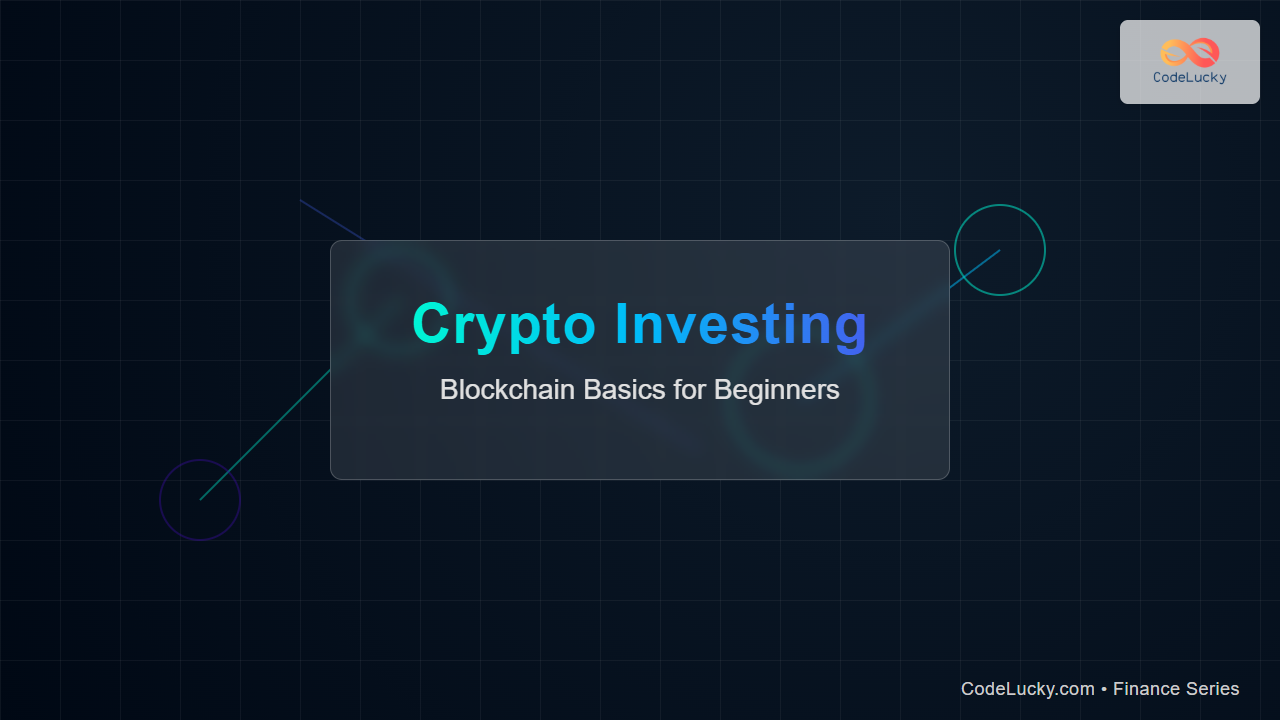 CodeLucky

Crypto Investing

Blockchain Basics for Beginners

CodeLucky.com • Finance Series